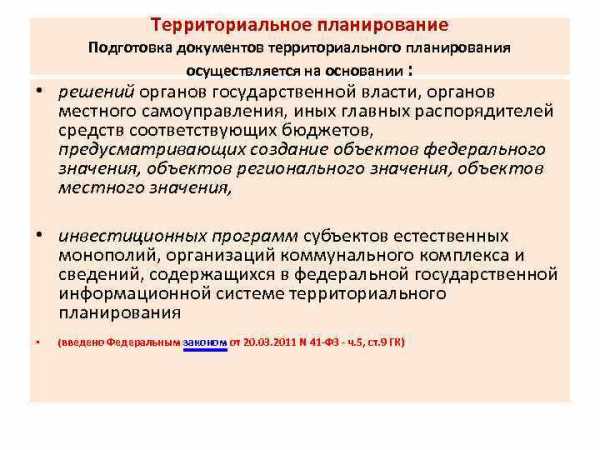 Территориальное планирование

Подготовка документов территориального планирования осуществляется на основании :

• решений органов государственной власти, органов местного самоуправления, иных главных распорядителей средств соответствующих бюджетов, предусматривающих создание объектов федерального значения, объектов регионального значения, объектов местного значения,

• инвестиционных программ субъектов естественных монополий, организаций коммунального комплекса и сведений, содержащихся в федеральной государственной информационной системе территориального планирования

• (введено Федеральным законом от 20.03.2011 N 41-ФЗ - ч.5, ст.9 ГК)